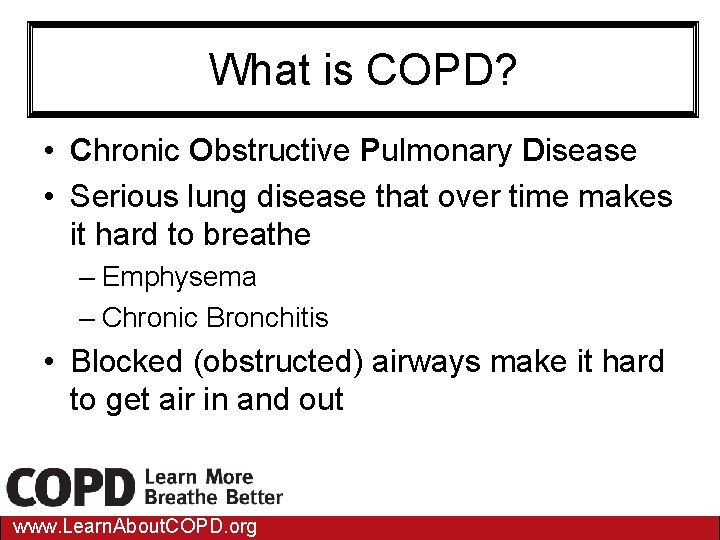 What is COPD?

• Chronic Obstructive Pulmonary Disease
• Serious lung disease that over time makes it hard to breathe
– Emphysema
– Chronic Bronchitis
• Blocked (obstructed) airways make it hard to get air in and out

COPD Learn More Breathe Better

www.LearnAboutCOPD.org